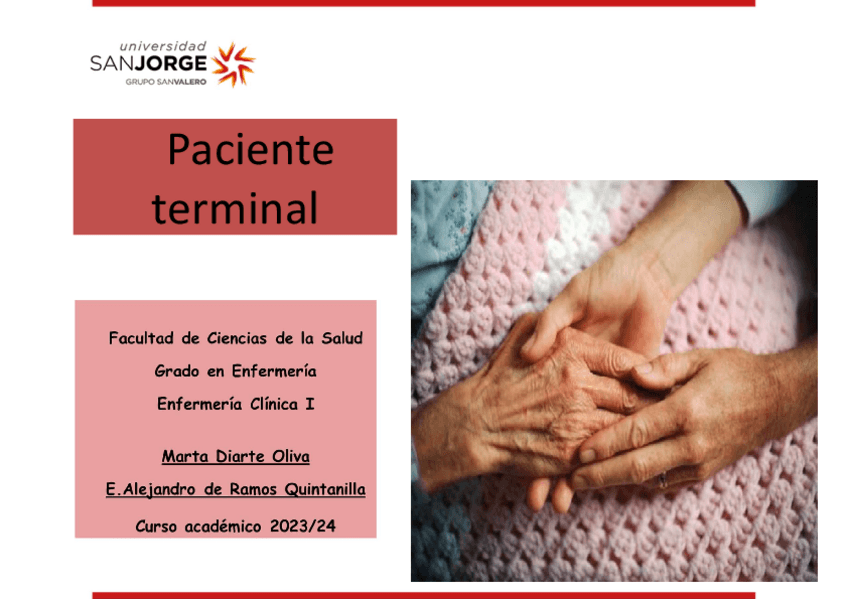 universidad
SANJORGE
GRUPO SANVALERO

Paciente terminal

Facultad de Ciencias de la Salud
Grado en Enfermería
Enfermería Clínica I

Marta Diarte Oliva
E.Alejandro de Ramos Quintanilla

Curso académico 2023/24